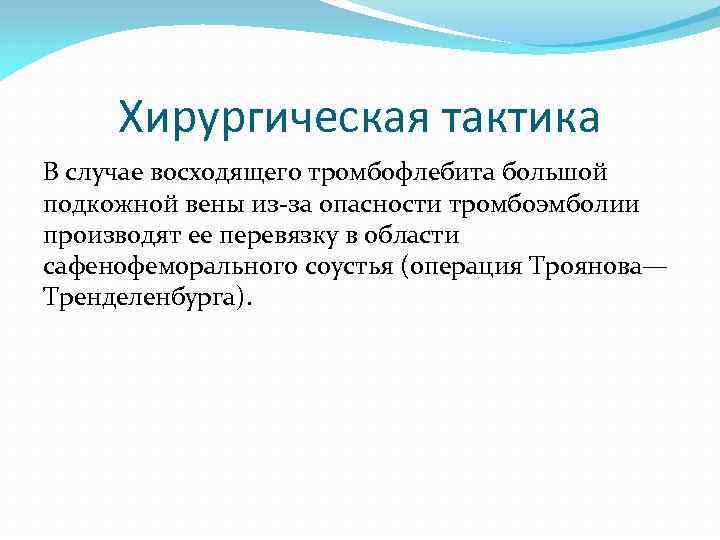 Хирургическая тактика

В случае восходящего тромбофлебита большой подкожной вены из-за опасности тромбоэмболии производят ее перевязку в области сафенофеморального соустья (операция Троянова—Тренделенбурга).